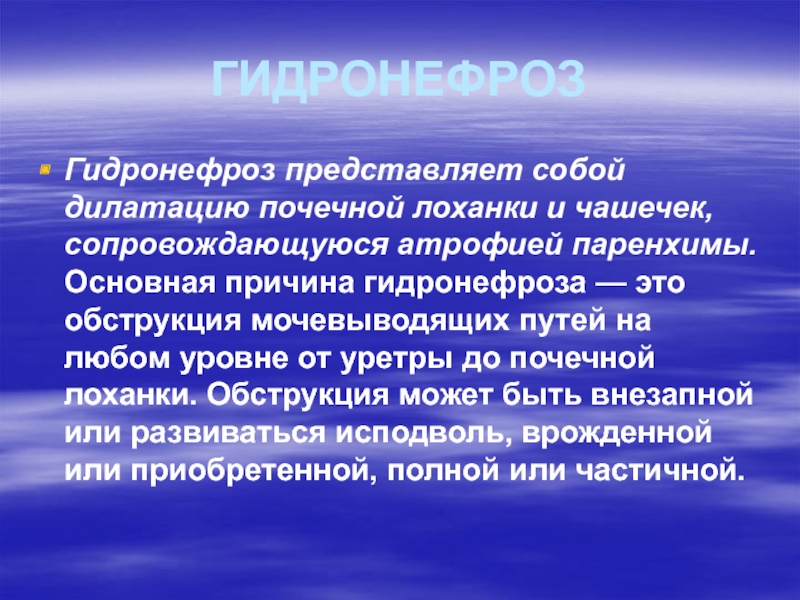 ГИДРОНЕФРОЗ

Гидронефроз представляет собой дилатацию почечной лоханки и чашечек, сопровождающуюся атрофией паренхимы. Основная причина гидронефроза — это обструкция мочевыводящих путей на любом уровне от уретры до почечной лоханки. Обструкция может быть внезапной или развиваться исподволь, врожденной или приобретенной, полной или частичной.